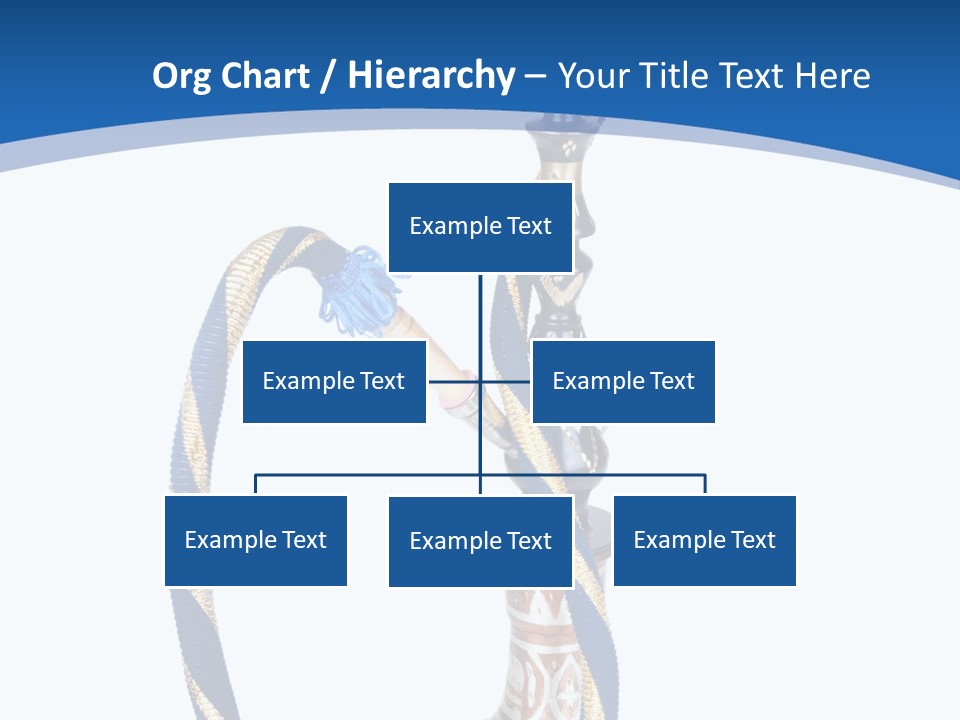 Org Chart / Hierarchy – Your Title Text Here

Example Text

Example Text

Example Text

Example Text

Example Text

Example Text